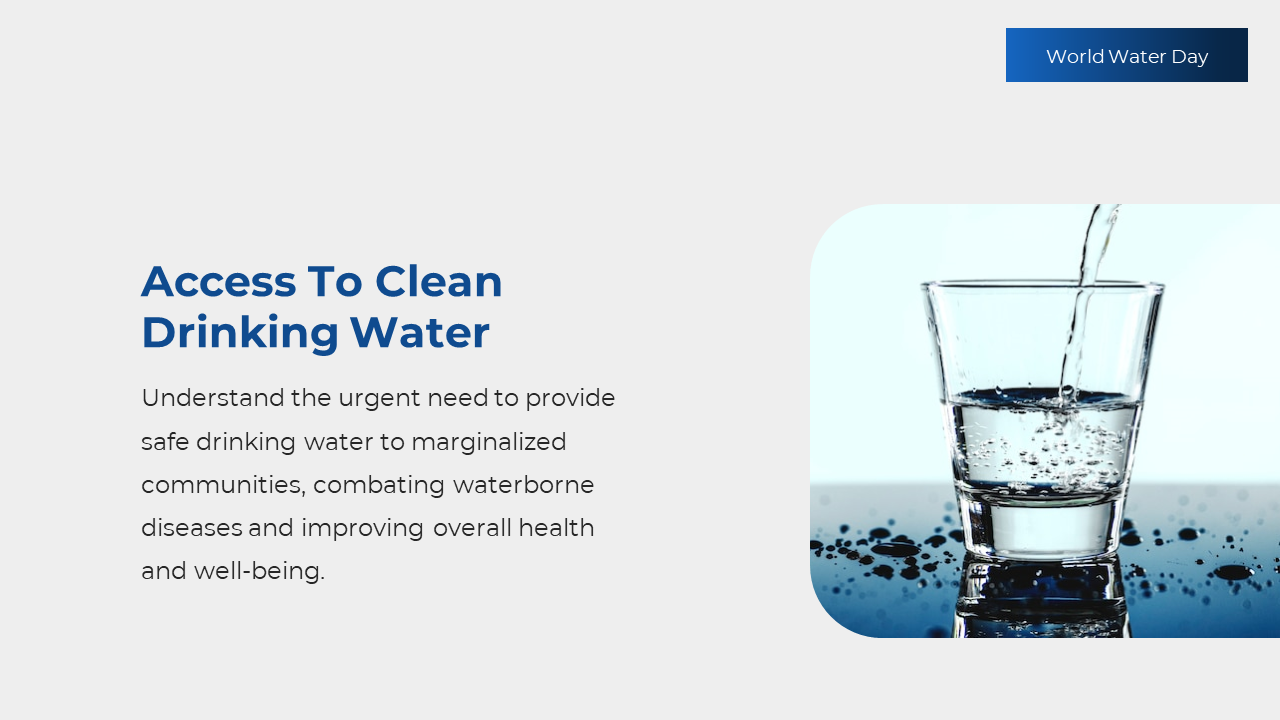 World Water Day

Access To Clean Drinking Water

Understand the urgent need to provide safe drinking water to marginalized communities, combating waterborne diseases and improving overall health and well-being.